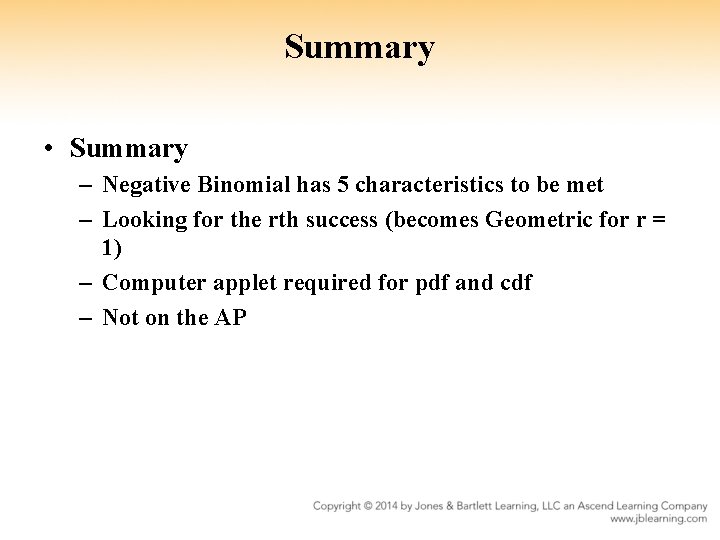 Summary

• Summary
– Negative Binomial has 5 characteristics to be met
– Looking for the rth success (becomes Geometric for r = 1)
– Computer applet required for pdf and cdf
– Not on the AP

Copyright © 2014 by Jones & Bartlett Learning, LLC an Ascend Learning Company
www.jblearning.com